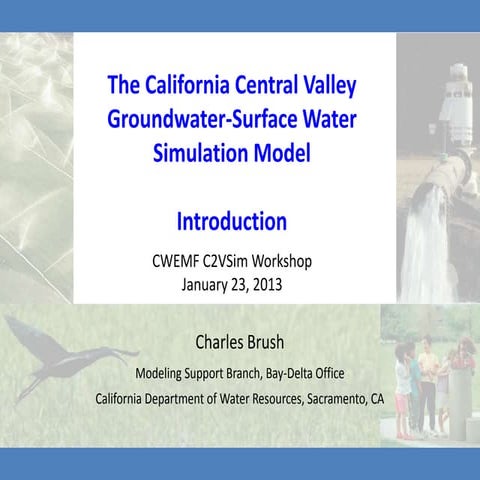 The California Central Valley Groundwater-Surface Water Simulation Model

Introduction

CWEMF C2VSim Workshop
January 23, 2013

Charles Brush

Modeling Support Branch, Bay-Delta Office

California Department of Water Resources, Sacramento, CA